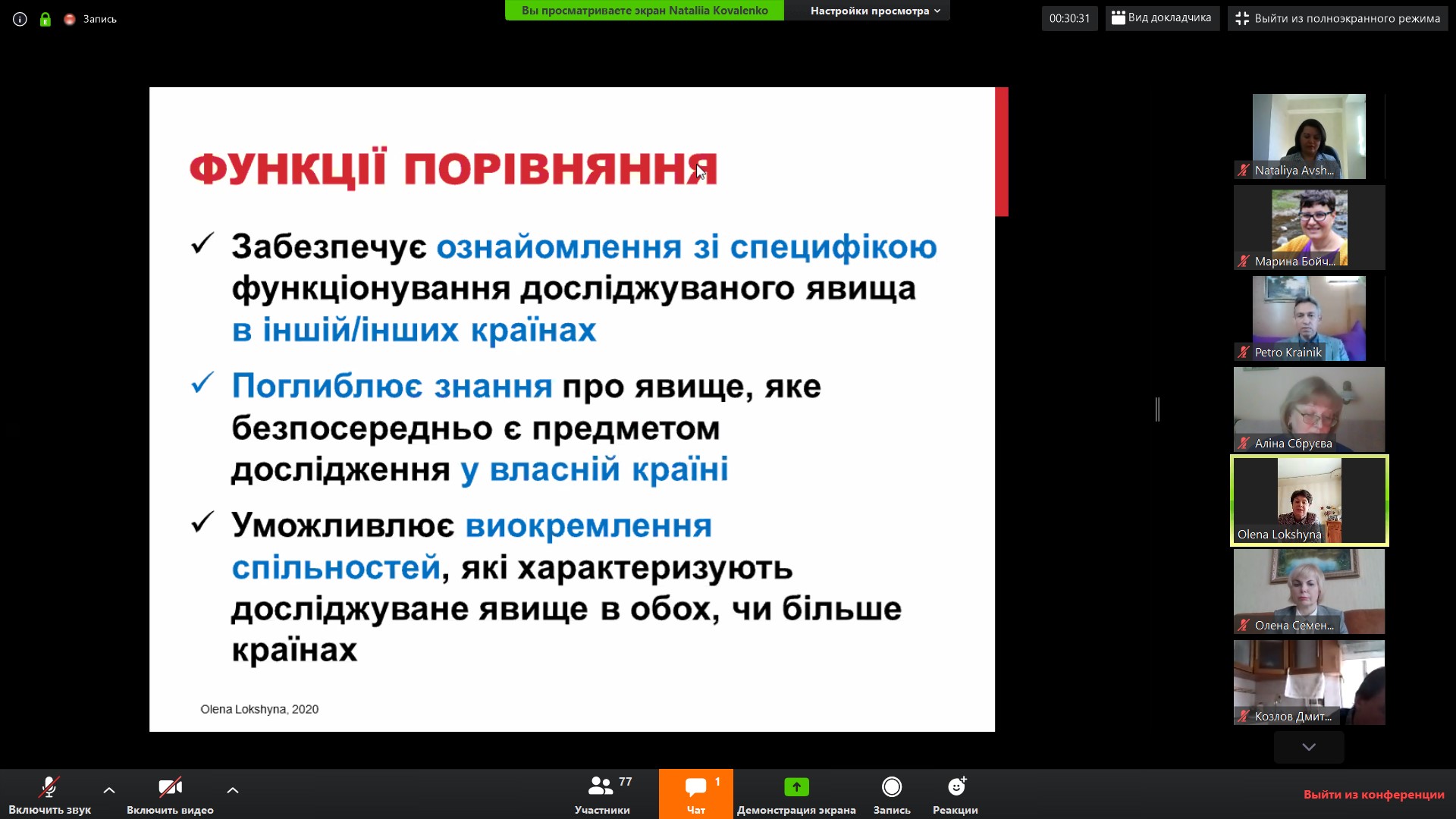 Запись

Вы просматриваете экран Nataliia Kovalenko

Настройки просмотра

00:30:31

Вид докладчика

Выйти из полноэкранного режима

ФУНКЦІЇ ПОРІВНЯННЯ

✓ Забезпечує ознайомлення зі специфікою функціонування досліджуваного явища в іншій/інших країнах

✓ Поглиблює знання про явище, яке безпосередньо є предметом дослідження у власній країні

✓ Уможливлює виокремлення спільностей, які характеризують досліджуване явище в обох, чи більше країнах

Olena Lokshyna, 2020

Nataliya Avsh...

Марина Бойч...

Petro Krainik

Аліна Сбруєва

Olena Lokshyna

Олена Семен...

Козлов Дмит...

Включить звук

Включить видео

77

Участники

1

Чат

Демонстрация экрана

Запись

Реакции

Выйти из конференции